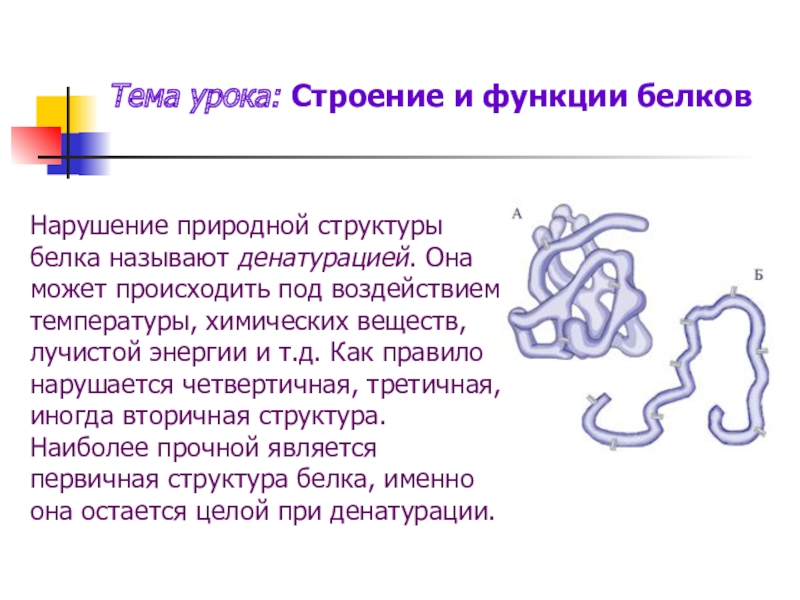 Тема урока: Строение и функции белков

Нарушение природной структуры белка называют денатурацией. Она может происходить под воздействием температуры, химических веществ, лучистой энергии и т.д. Как правило нарушается четвертичная, третичная, иногда вторичная структура. Наиболее прочной является первичная структура белка, именно она остается целой при денатурации.

А

Б